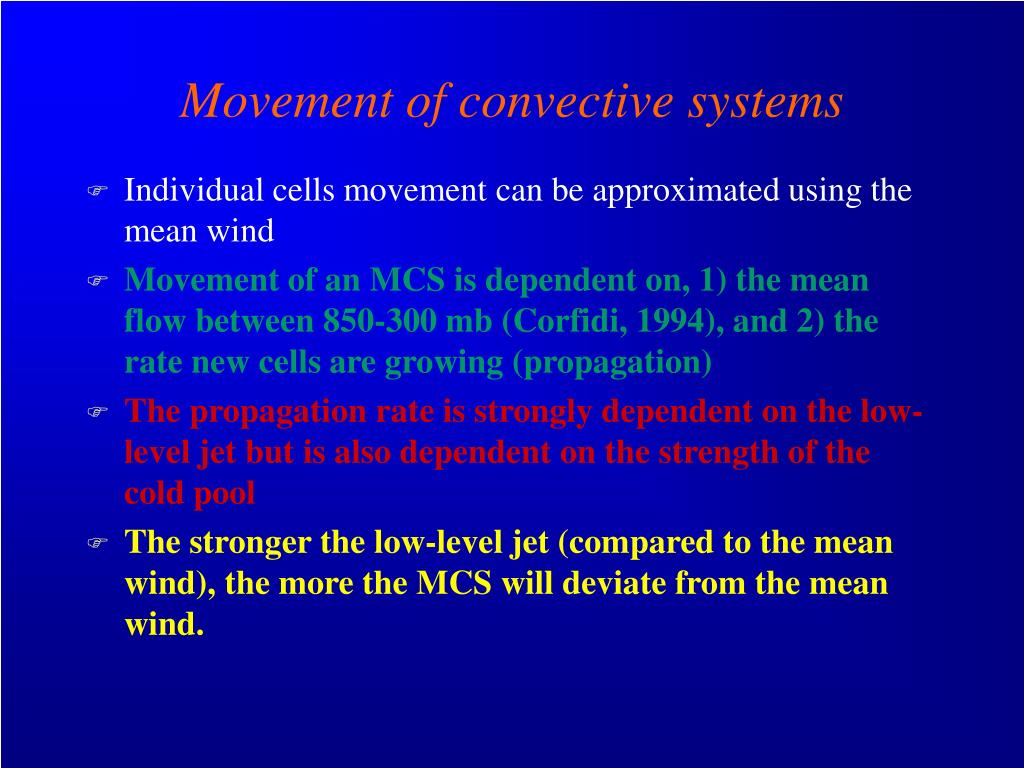 Movement of convective systems

Individual cells movement can be approximated using the mean wind

Movement of an MCS is dependent on, 1) the mean flow between 850-300 mb (Corfidi, 1994), and 2) the rate new cells are growing (propagation)

The propagation rate is strongly dependent on the low-level jet but is also dependent on the strength of the cold pool

The stronger the low-level jet (compared to the mean wind), the more the MCS will deviate from the mean wind.